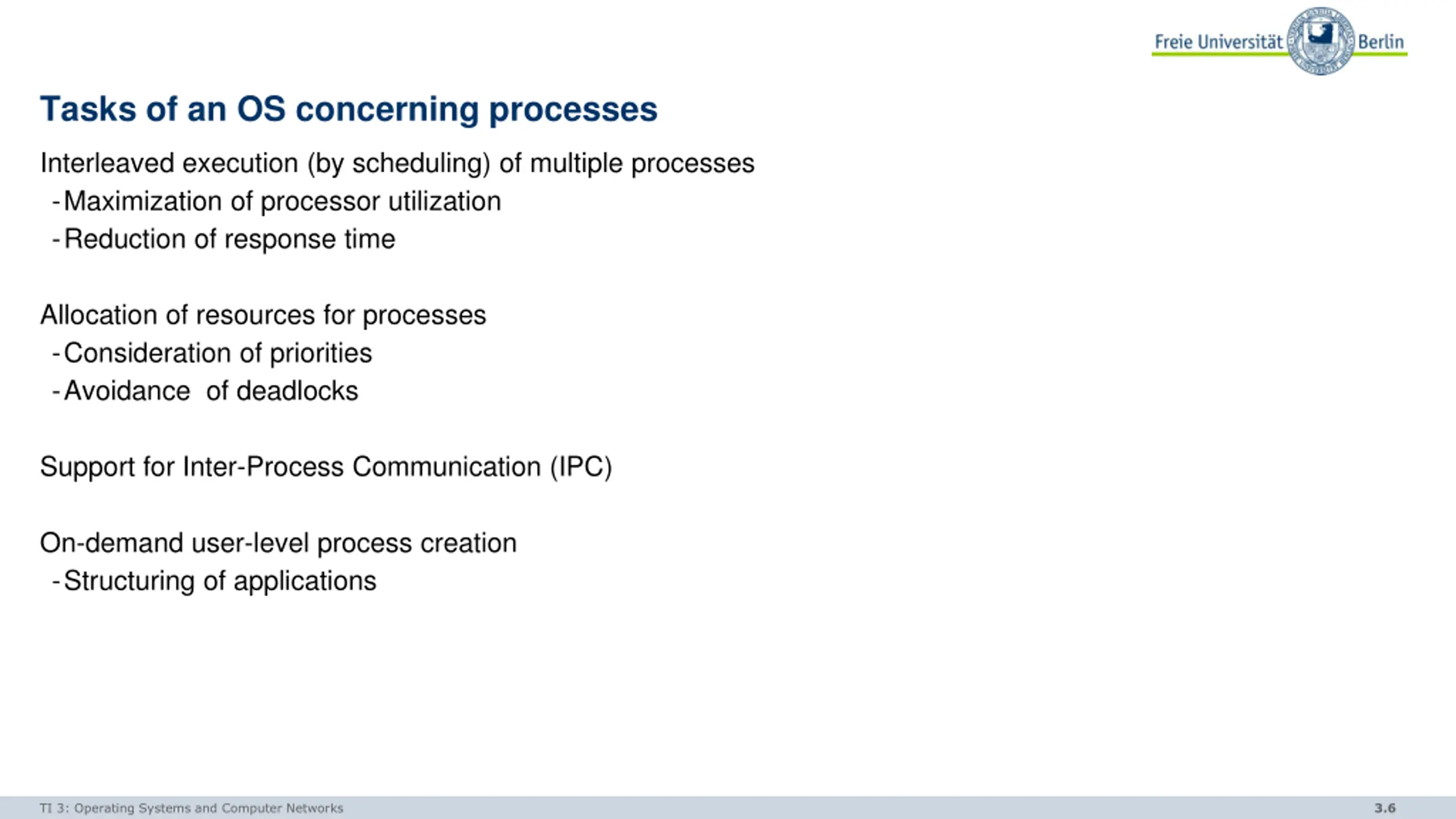 Freie Universität Berlin

Tasks of an OS concerning processes

Interleaved execution (by scheduling) of multiple processes
- Maximization of processor utilization
- Reduction of response time

Allocation of resources for processes
- Consideration of priorities
- Avoidance of deadlocks

Support for Inter-Process Communication (IPC)

On-demand user-level process creation
- Structuring of applications

TI 3: Operating Systems and Computer Networks

3.6